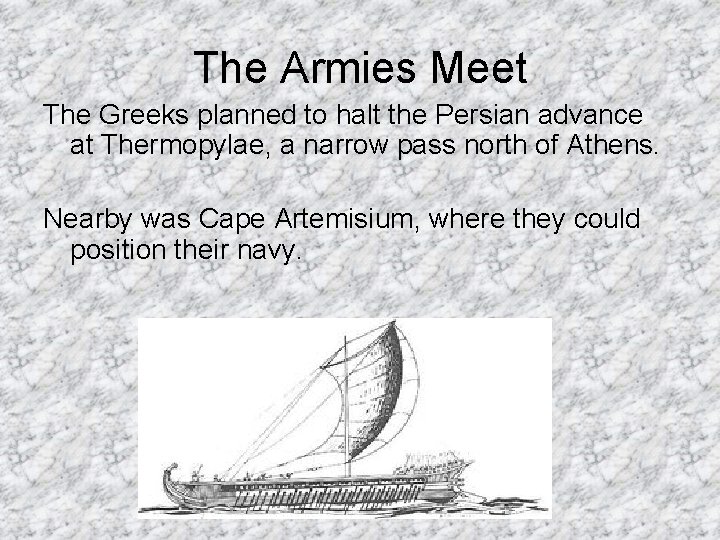 The Armies Meet

The Greeks planned to halt the Persian advance at Thermopylae, a narrow pass north of Athens.

Nearby was Cape Artemisium, where they could position their navy.